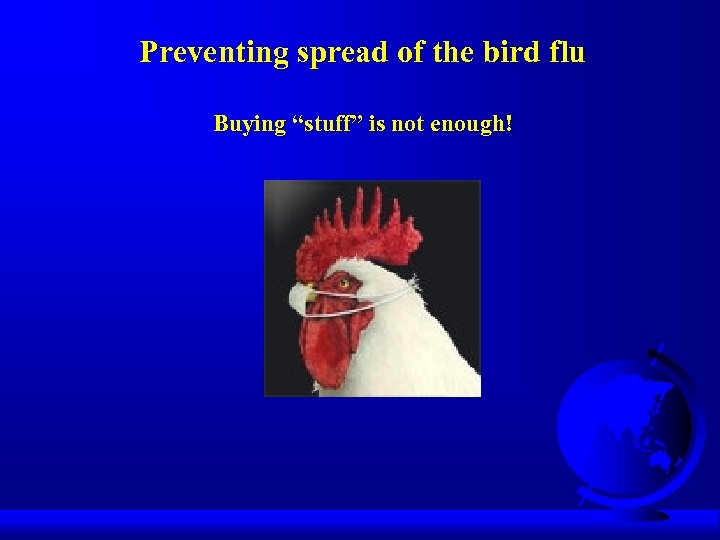 Preventing spread of the bird flu

Buying “stuff” is not enough!